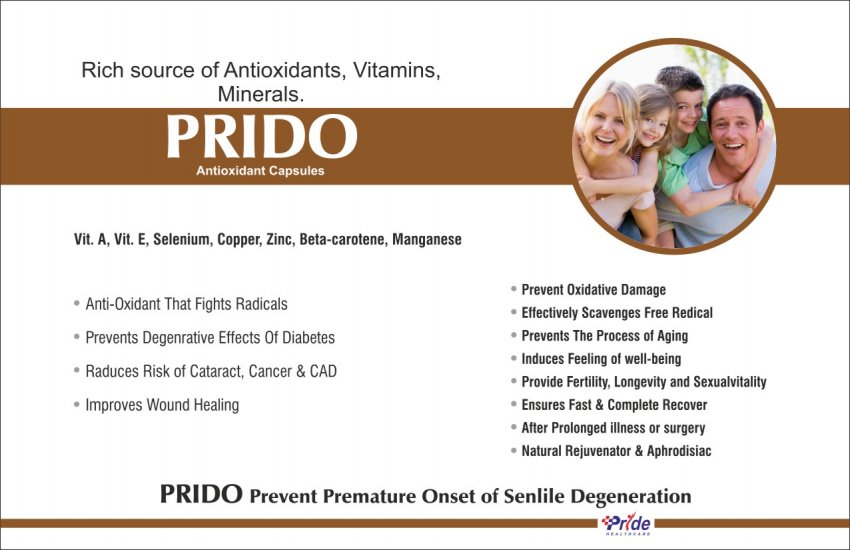 Rich source of Antioxidants, Vitamins, Minerals.

PRIDO
Antioxidant Capsules

Vit. A, Vit. E, Selenium, Copper, Zinc, Beta-carotene, Manganese

• Anti-Oxidant That Fights Radicals
• Prevents Degenrative Effects Of Diabetes
• Raduces Risk of Cataract, Cancer & CAD
• Improves Wound Healing

• Prevent Oxidative Damage
• Effectively Scavenges Free Redical
• Prevents The Process of Aging
• Induces Feeling of well-being
• Provide Fertility, Longevity and Sexualvitality
• Ensures Fast & Complete Recover
• After Prolonged illness or surgery
• Natural Rejuvenator & Aphrodisiac

PRIDO Prevent Premature Onset of Senlile Degeneration

Pride HEALTHCARE